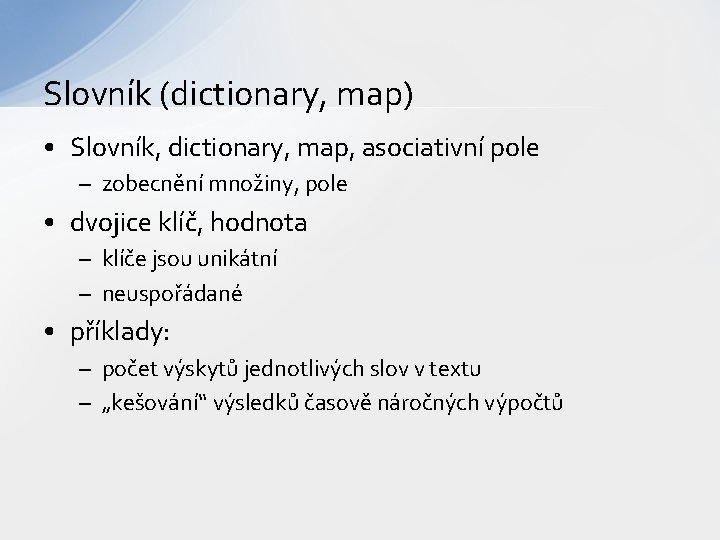 Slovník (dictionary, map)

• Slovník, dictionary, map, asociativní pole
– zobecnění množiny, pole
• dvojice klíč, hodnota
– klíče jsou unikátní
– neuspořádané
• příklady:
– počet výskytů jednotlivých slov v textu
– „kešování“ výsledků časově náročných výpočtů